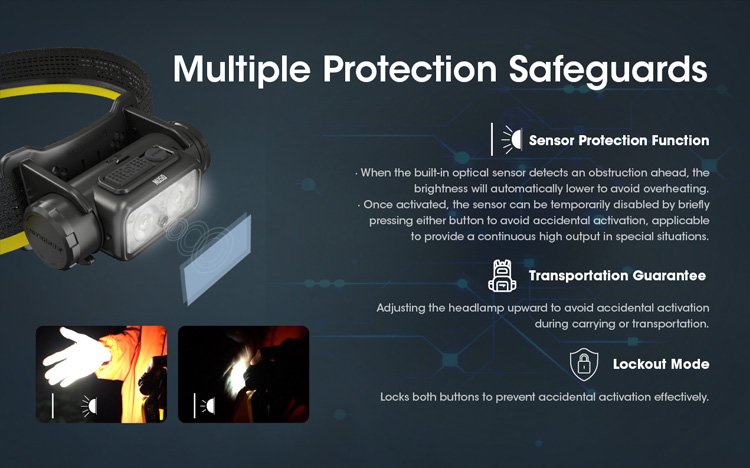 Multiple Protection Safeguards

Sensor Protection Function

· When the built-in optical sensor detects an obstruction ahead, the brightness will automatically lower to avoid overheating.
· Once activated, the sensor can be temporarily disabled by briefly pressing either button to avoid accidental activation, applicable to provide a continuous high output in special situations.

Transportation Guarantee

Adjusting the headlamp upward to avoid accidental activation during carrying or transportation.

Lockout Mode

Locks both buttons to prevent accidental activation effectively.